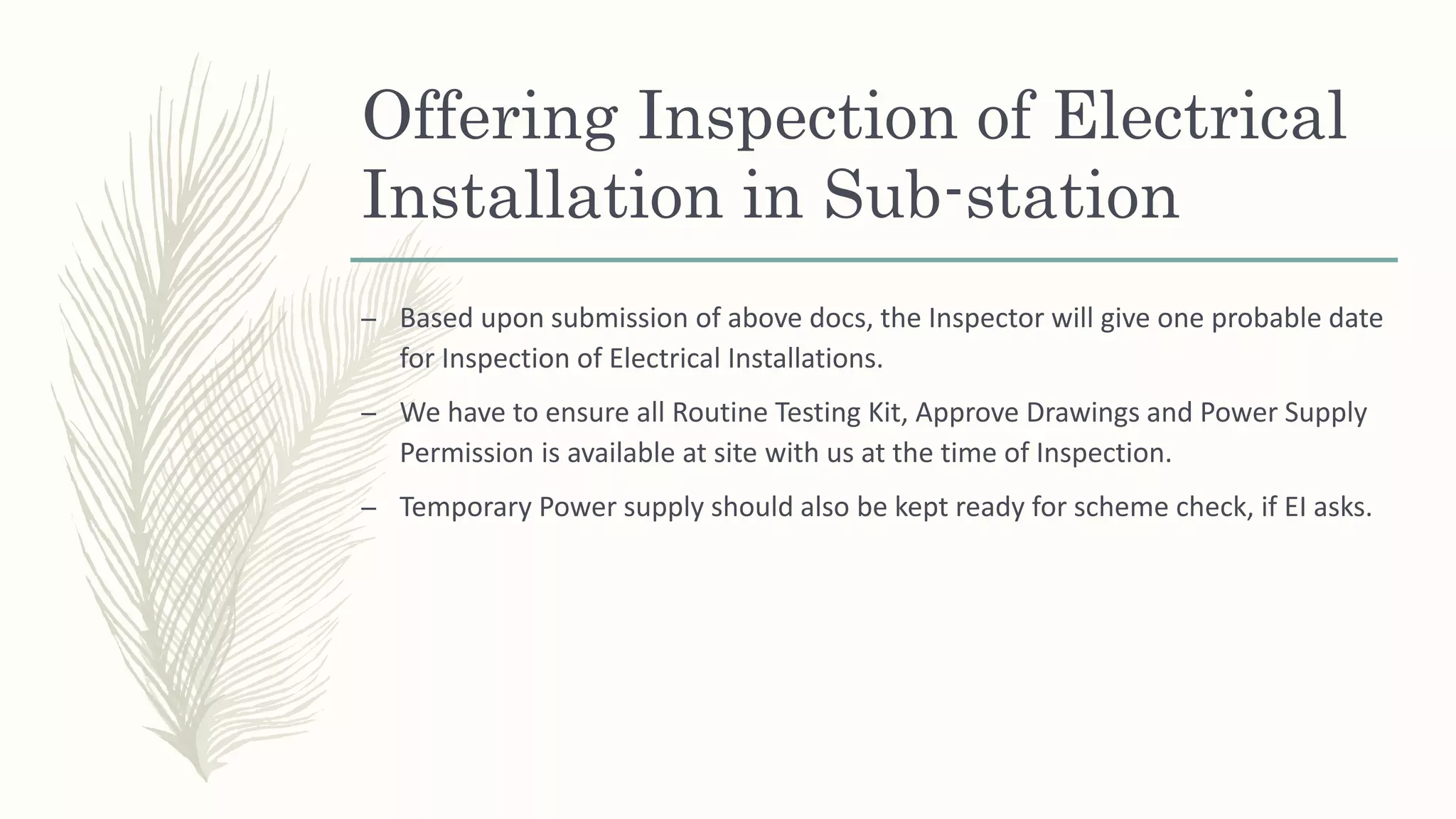 Offering Inspection of Electrical Installation in Sub-station

– Based upon submission of above docs, the Inspector will give one probable date for Inspection of Electrical Installations.

– We have to ensure all Routine Testing Kit, Approve Drawings and Power Supply Permission is available at site with us at the time of Inspection.

– Temporary Power supply should also be kept ready for scheme check, if EI asks.